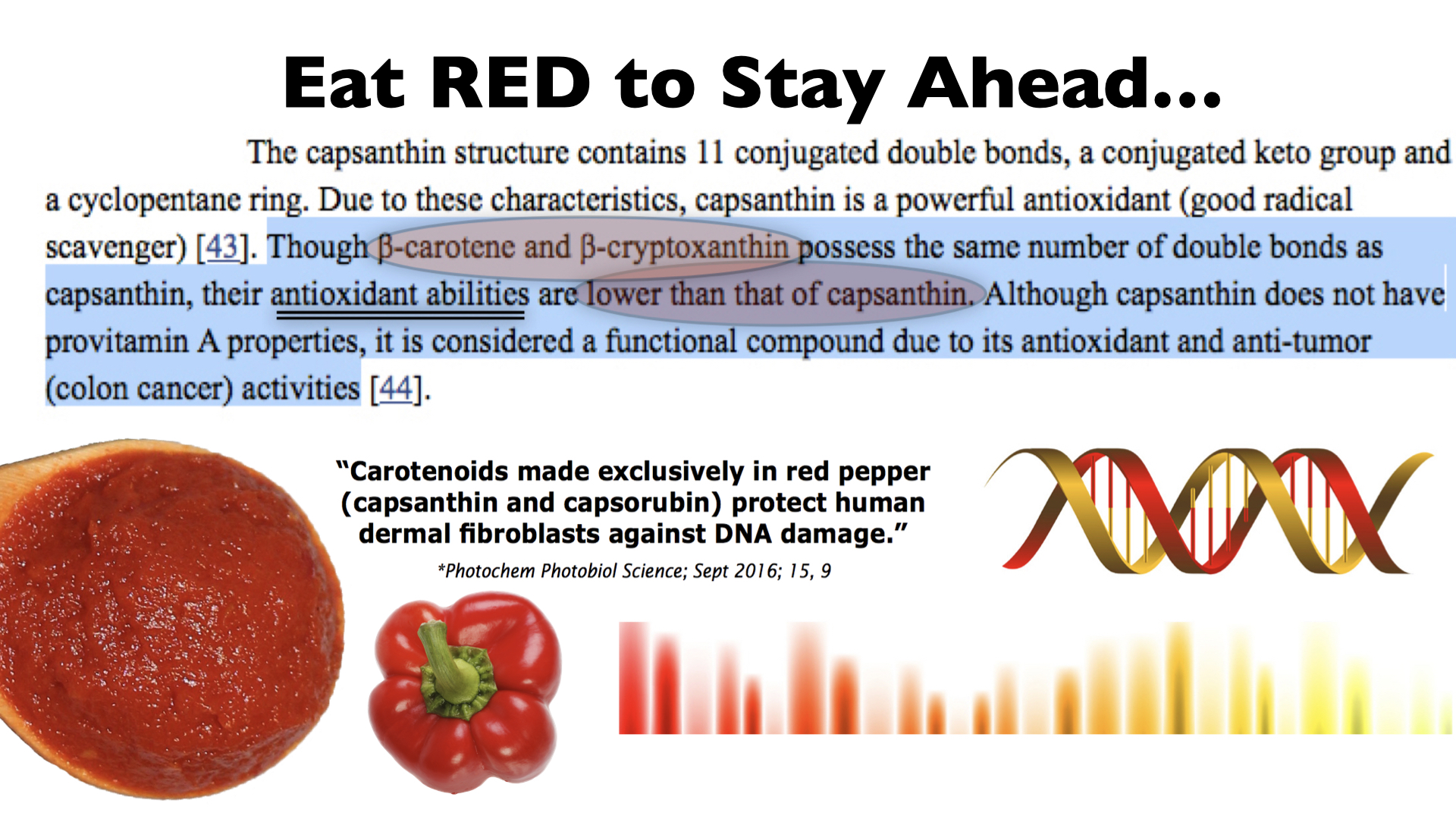 Eat RED to Stay Ahead...

The capsanthin structure contains 11 conjugated double bonds, a conjugated keto group and a cyclopentane ring. Due to these characteristics, capsanthin is a powerful antioxidant (good radical scavenger) [43]. Though β-carotene and β-cryptoxanthin possess the same number of double bonds as capsanthin, their antioxidant abilities are lower than that of capsanthin. Although capsanthin does not have provitamin A properties, it is considered a functional compound due to its antioxidant and anti-tumor (colon cancer) activities [44].

"Carotenoids made exclusively in red pepper (capsanthin and capsorubin) protect human dermal fibroblasts against DNA damage."

*Photochem Photobiol Science; Sept 2016; 15, 9